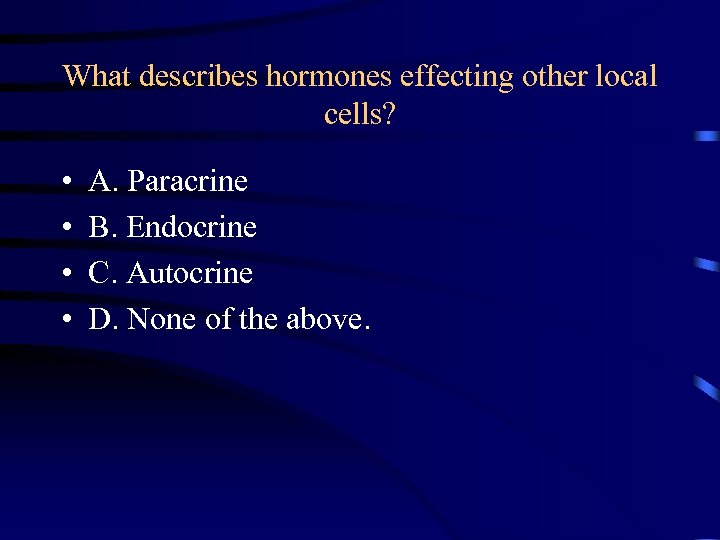 What describes hormones effecting other local cells?

• A. Paracrine
• B. Endocrine
• C. Autocrine
• D. None of the above.